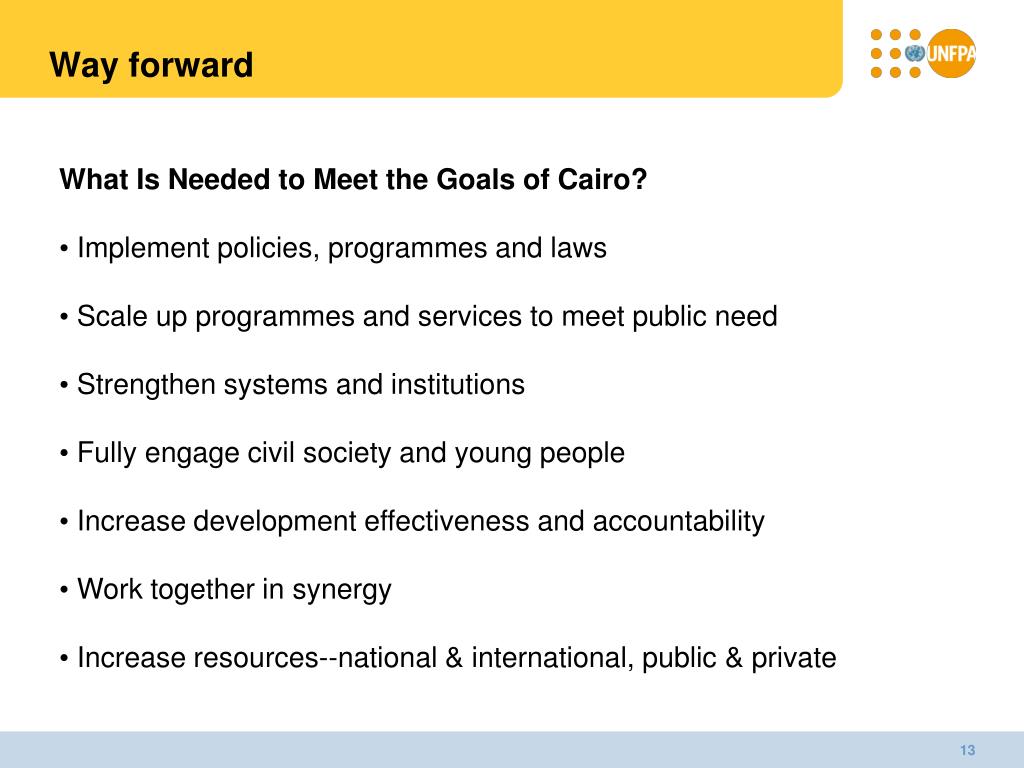 Way forward

UNFPA

What Is Needed to Meet the Goals of Cairo?

• Implement policies, programmes and laws

• Scale up programmes and services to meet public need

• Strengthen systems and institutions

• Fully engage civil society and young people

• Increase development effectiveness and accountability

• Work together in synergy

• Increase resources--national & international, public & private

13